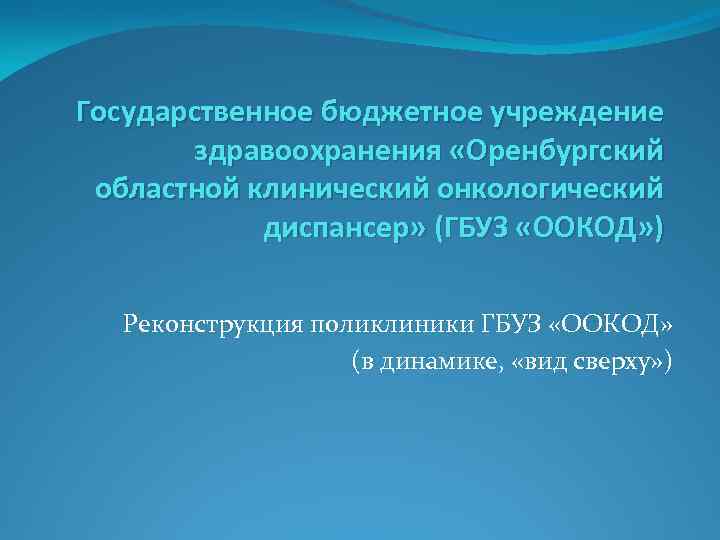 Государственное бюджетное учреждение здравоохранения «Оренбургский областной клинический онкологический диспансер» (ГБУЗ «ООКОД»)

Реконструкция поликлиники ГБУЗ «ООКОД» (в динамике, «вид сверху»)